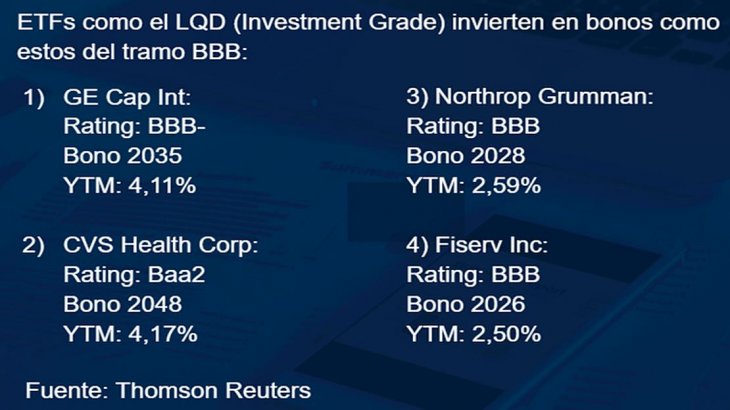 ETFs como el LQD (Investment Grade) invierten en bonos como estos del tramo BBB:

1) GE Cap Int:
Rating: BBB-
Bono 2035
YTM: 4,11%

2) CVS Health Corp:
Rating: Baa2
Bono 2048
YTM: 4,17%

3) Northrop Grumman:
Rating: BBB
Bono 2028
YTM: 2,59%

4) Fiserv Inc:
Rating: BBB
Bono 2026
YTM: 2,50%

Fuente: Thomson Reuters